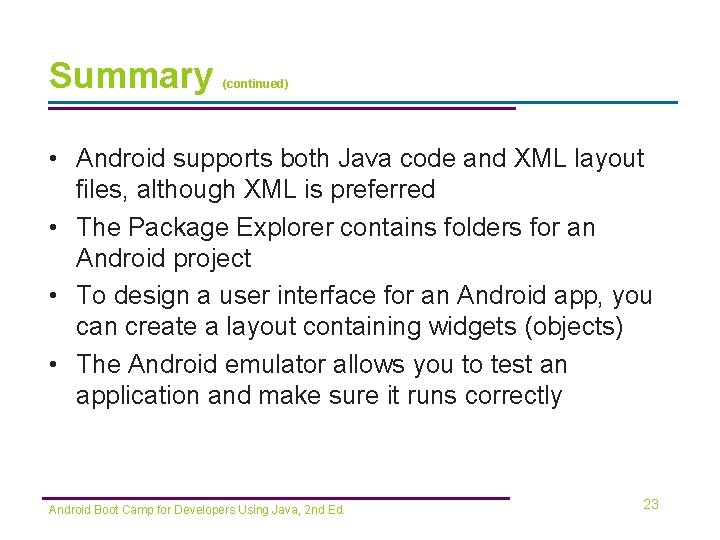 Summary (continued)

• Android supports both Java code and XML layout files, although XML is preferred
• The Package Explorer contains folders for an Android project
• To design a user interface for an Android app, you can create a layout containing widgets (objects)
• The Android emulator allows you to test an application and make sure it runs correctly

Android Boot Camp for Developers Using Java, 2nd Ed.

23